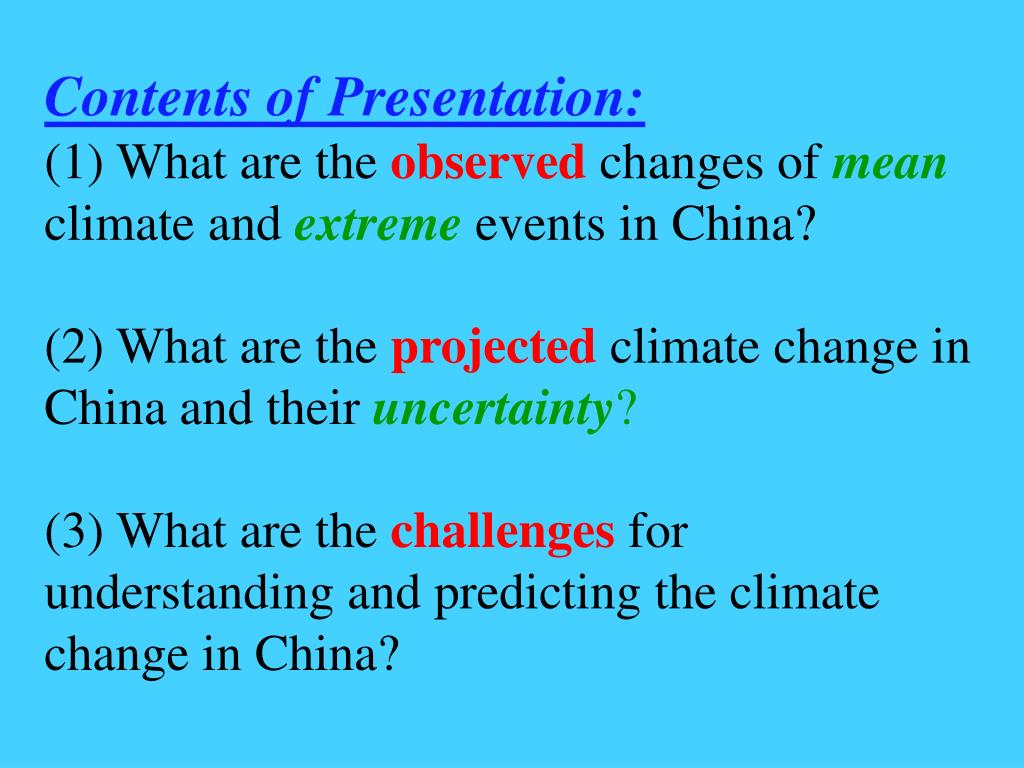 Contents of Presentation:
(1) What are the observed changes of mean climate and extreme events in China?

(2) What are the projected climate change in China and their uncertainty?

(3) What are the challenges for understanding and predicting the climate change in China?